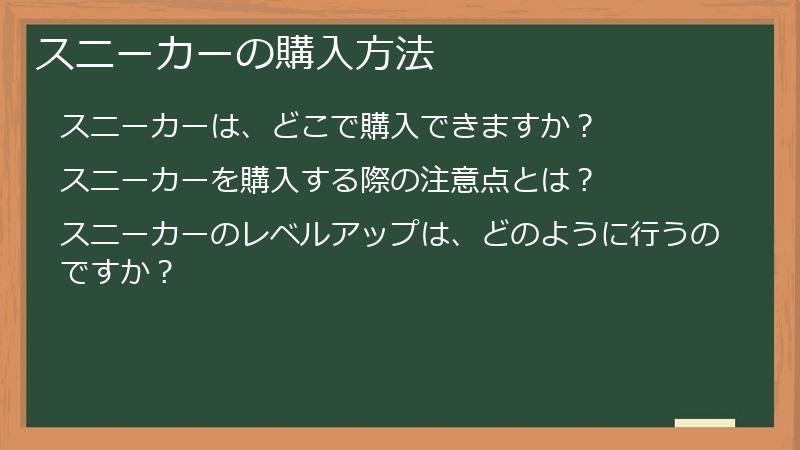 スニーカーの購入方法

スニーカーは、どこで購入できますか？

スニーカーを購入する際の注意点とは？

スニーカーのレベルアップは、どのように行うのですか？